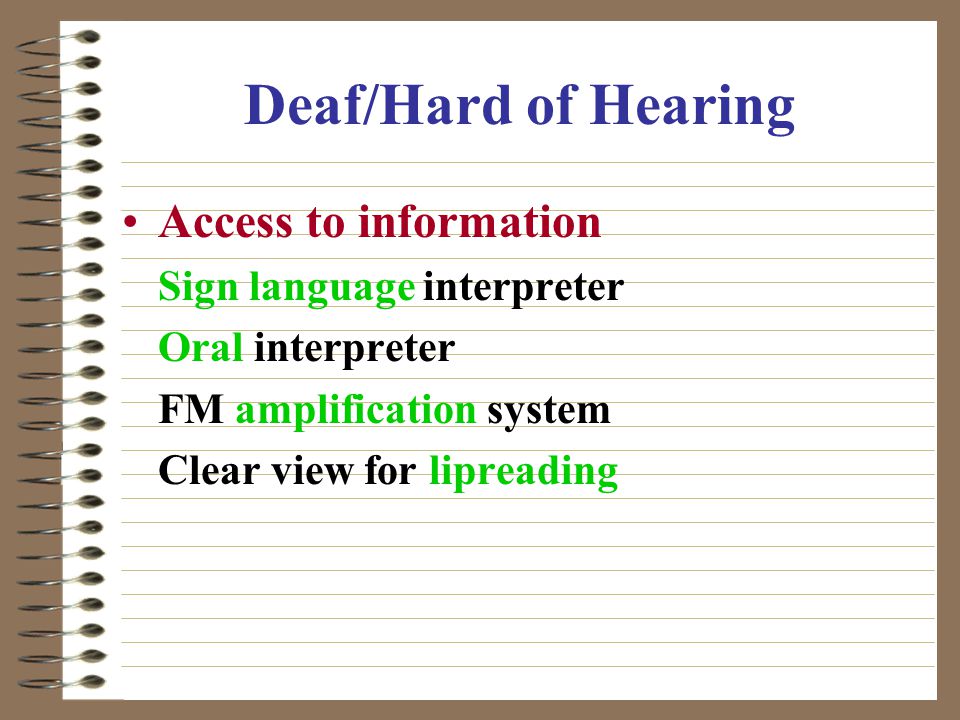 Deaf/Hard of Hearing

• Access to information

Sign language interpreter

Oral interpreter

FM amplification system

Clear view for lipreading